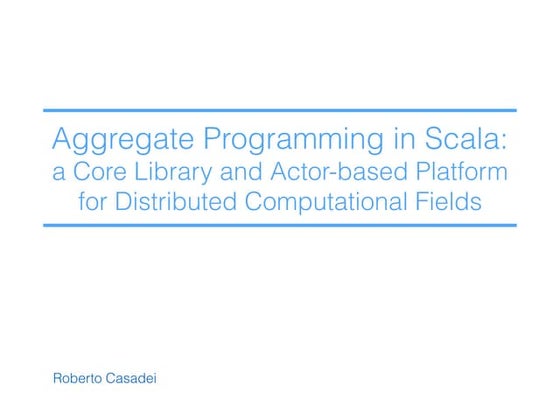 Aggregate Programming in Scala: a Core Library and Actor-based Platform for Distributed Computational Fields

Roberto Casadei